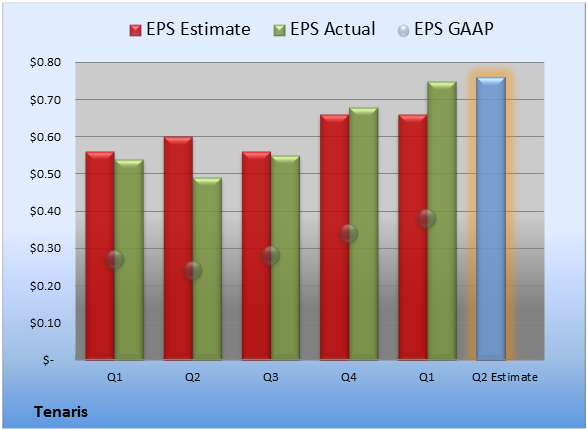 EPS Estimate EPS Actual EPS GAAP

$0.80
$0.70
$0.60
$0.50
$0.40
$0.30
$0.20
$0.10
$-

Q1 Q2 Q3 Q4 Q1 Q2 Estimate

Tenaris